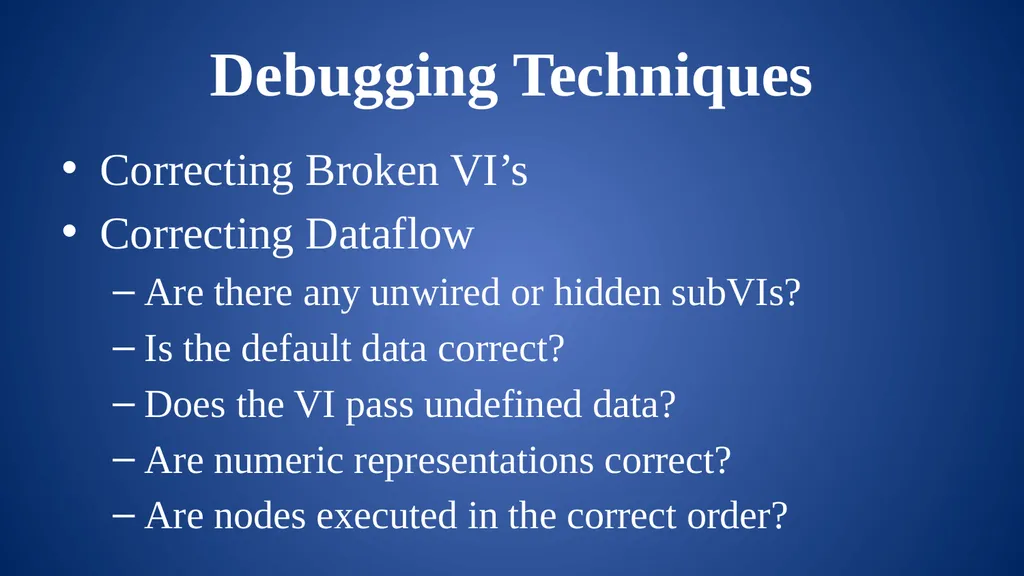 Debugging Techniques

• Correcting Broken VI’s
• Correcting Dataflow
– Are there any unwired or hidden subVIs?
– Is the default data correct?
– Does the VI pass undefined data?
– Are numeric representations correct?
– Are nodes executed in the correct order?